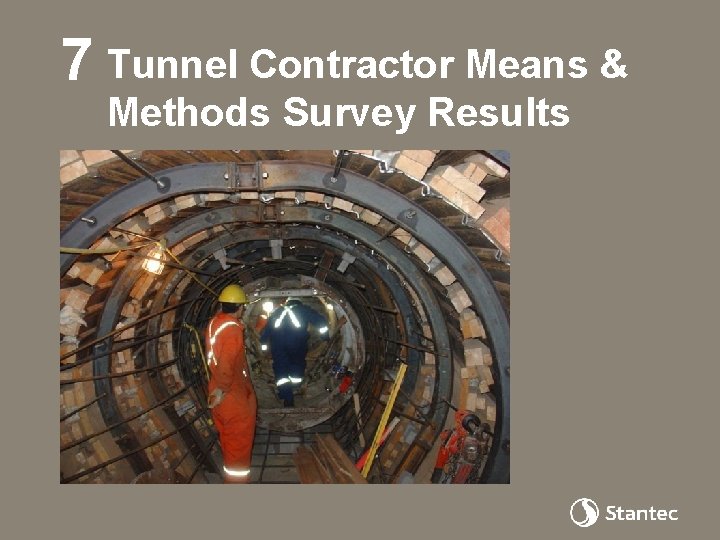 7 Tunnel Contractor Means & Methods Survey Results

Stantec